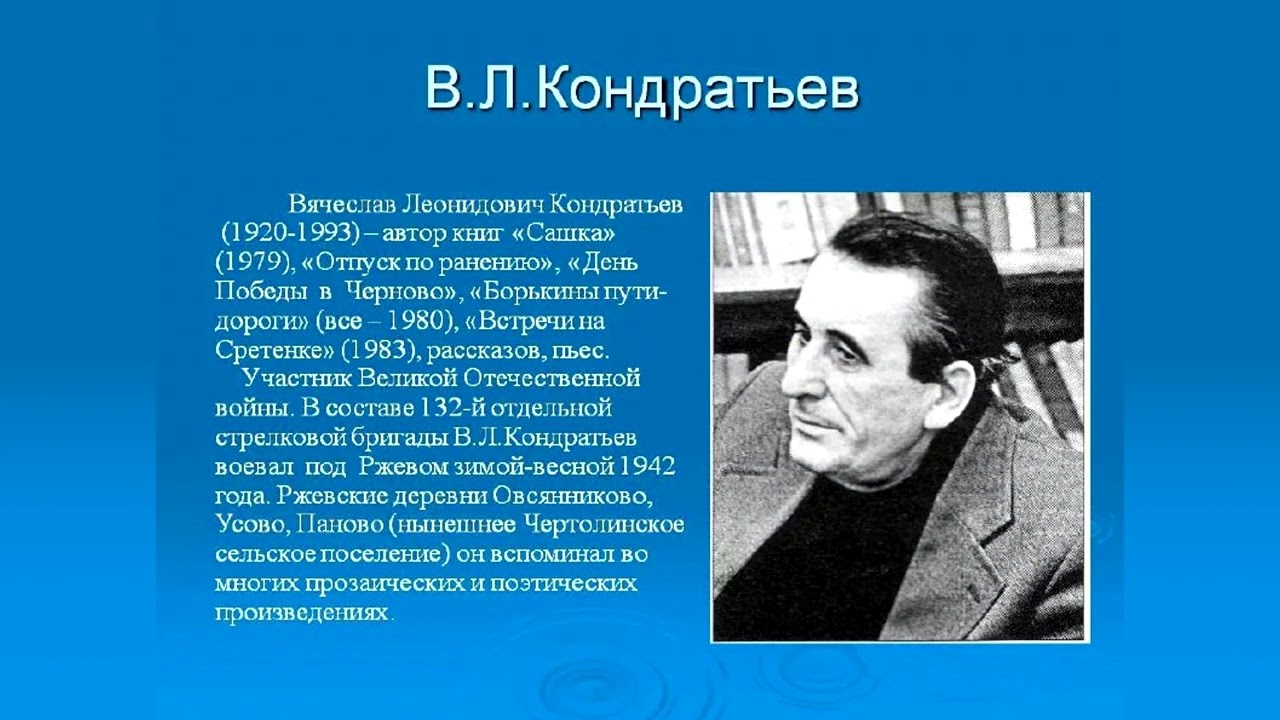 В.Л.Кондратьев

Вячеслав Леонидович Кондратьев (1920-1993) – автор книг «Сашка» (1979), «Отпуск по ранению», «День Победы в Черново», «Борькины пути-дороги» (все – 1980), «Встречи на Сретенке» (1983), рассказов, пьес.

Участник Великой Отечественной войны. В составе 132-й отдельной стрелковой бригады В.Л.Кондратьев воевал под Ржевом зимой-весной 1942 года. Ржевские деревни Овсянниково, Усово, Паново (нынешнее Чертолинское сельское поселение) он вспоминал во многих прозаических и поэтических произведениях.